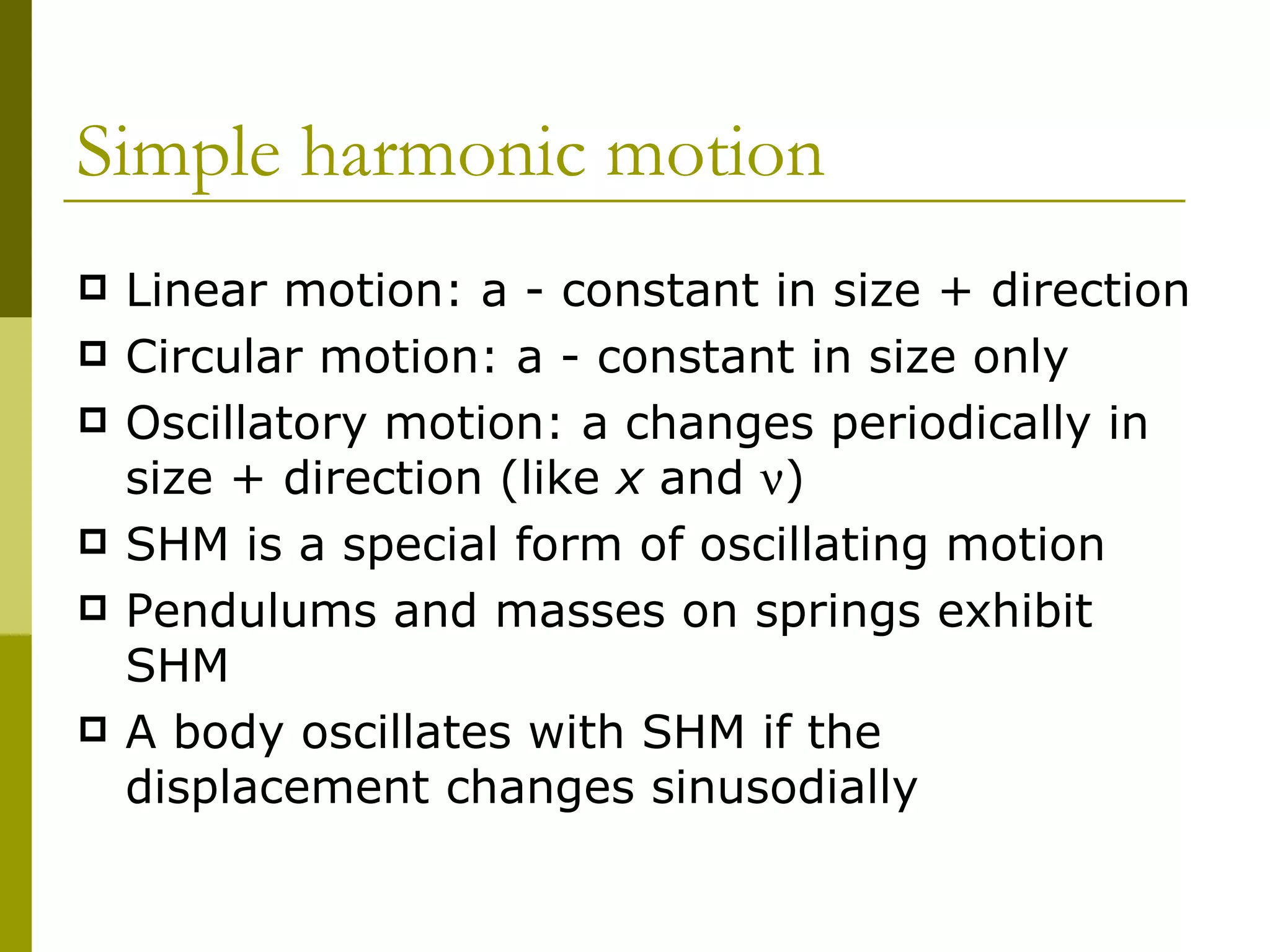 Simple harmonic motion

Linear motion: a - constant in size + direction

Circular motion: a - constant in size only

Oscillatory motion: a changes periodically in size + direction (like $x$ and $v$)

SHM is a special form of oscillating motion

Pendulums and masses on springs exhibit SHM

A body oscillates with SHM if the displacement changes sinusodially